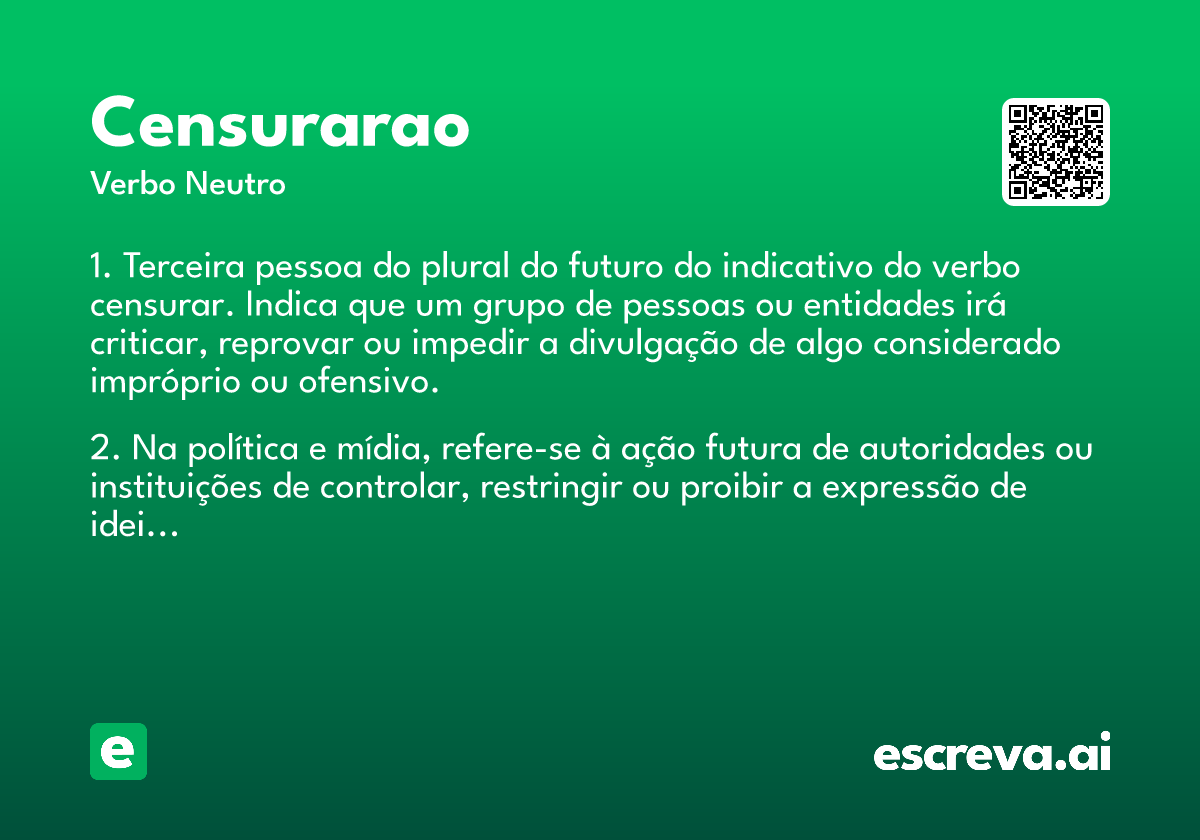 Censurarao
Verbo Neutro

1. Terceira pessoa do plural do futuro do indicativo do verbo censurar. Indica que um grupo de pessoas ou entidades irá criticar, reprovar ou impedir a divulgação de algo considerado impróprio ou ofensivo.

2. Na política e mídia, refere-se à ação futura de autoridades ou instituições de controlar, restringir ou proibir a expressão de idei...

e

escreva.ai